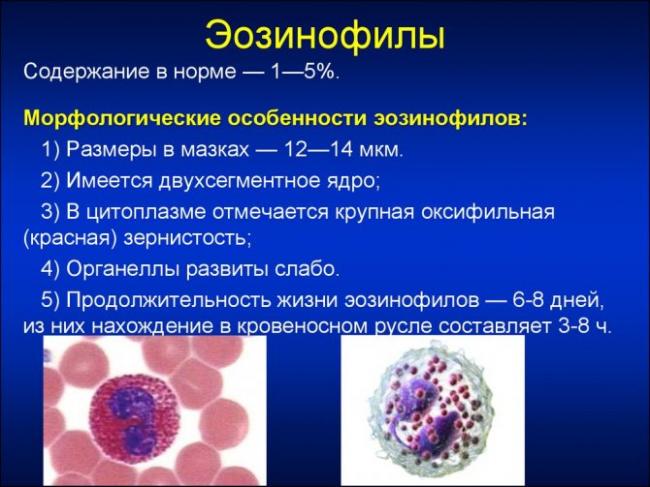 Эозинофилы

Содержание в норме — 1—5%.

Морфологические особенности эозинофилов:

1) Размеры в мазках — 12—14 мкм.

2) Имеется двухсегментное ядро;

3) В цитоплазме отмечается крупная оксифильная (красная) зернистость;

4) Органеллы развиты слабо.

5) Продолжительность жизни эозинофилов — 6-8 дней, из них нахождение в кровеносном русле составляет 3-8 ч.